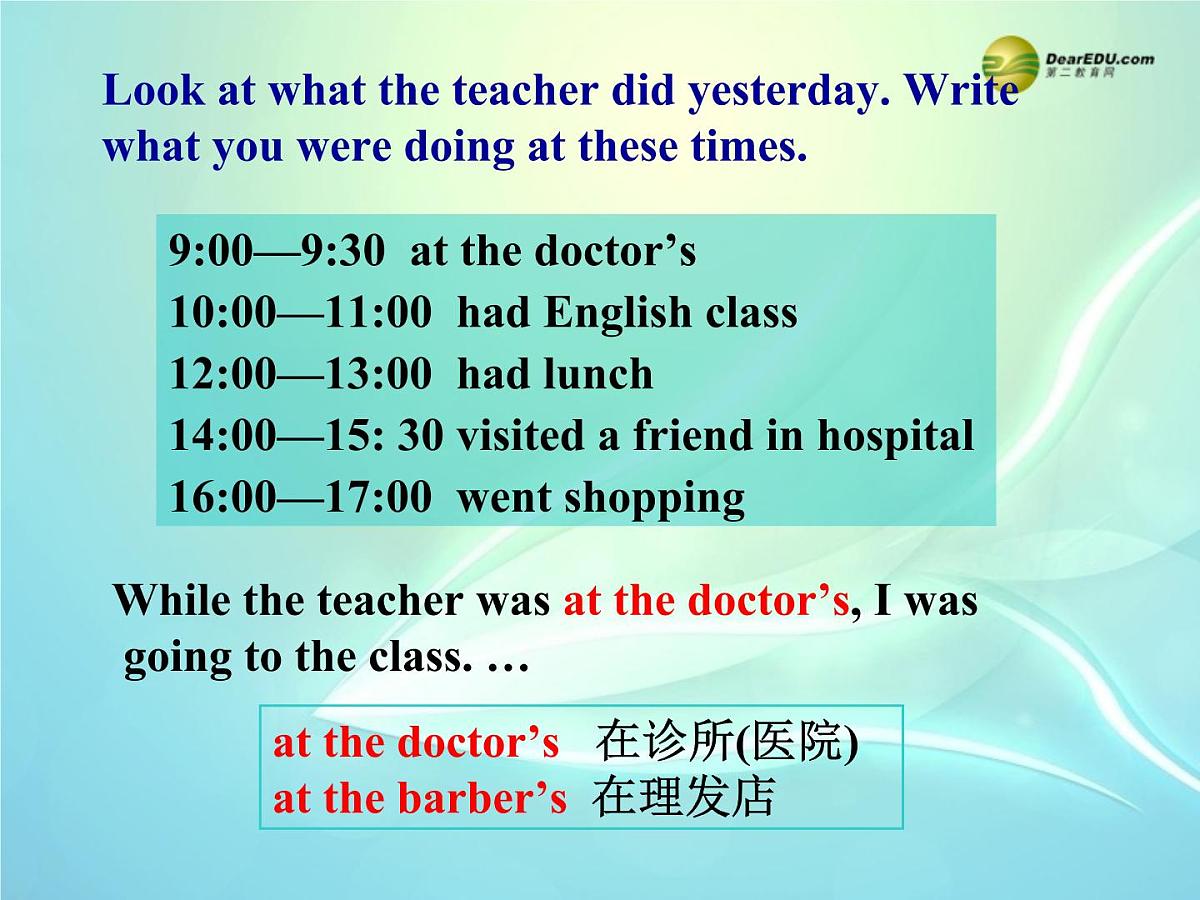 DearEDU.com
第二教育网

Look at what the teacher did yesterday. Write what you were doing at these times.

9:00—9:30 at the doctor’s
10:00—11:00 had English class
12:00—13:00 had lunch
14:00—15: 30 visited a friend in hospital
16:00—17:00 went shopping

While the teacher was at the doctor’s, I was going to the class. …

at the doctor’s 在诊所(医院)
at the barber’s 在理发店